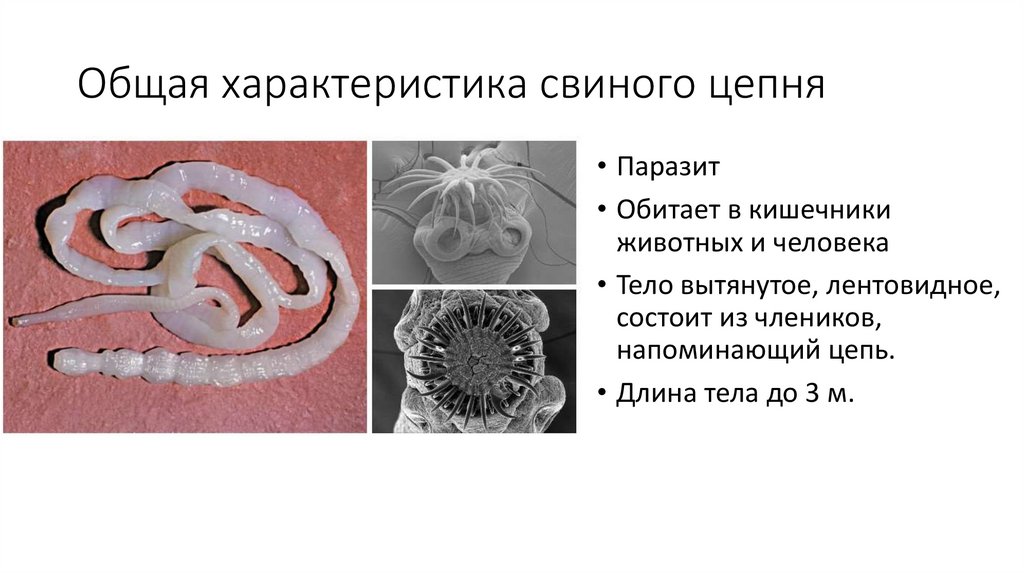 Общая характеристика свиного цепня

• Паразит
• Обитает в кишечники животных и человека
• Тело вытянутое, лентовидное, состоит из члеников, напоминающий цепь.
• Длина тела до 3 м.